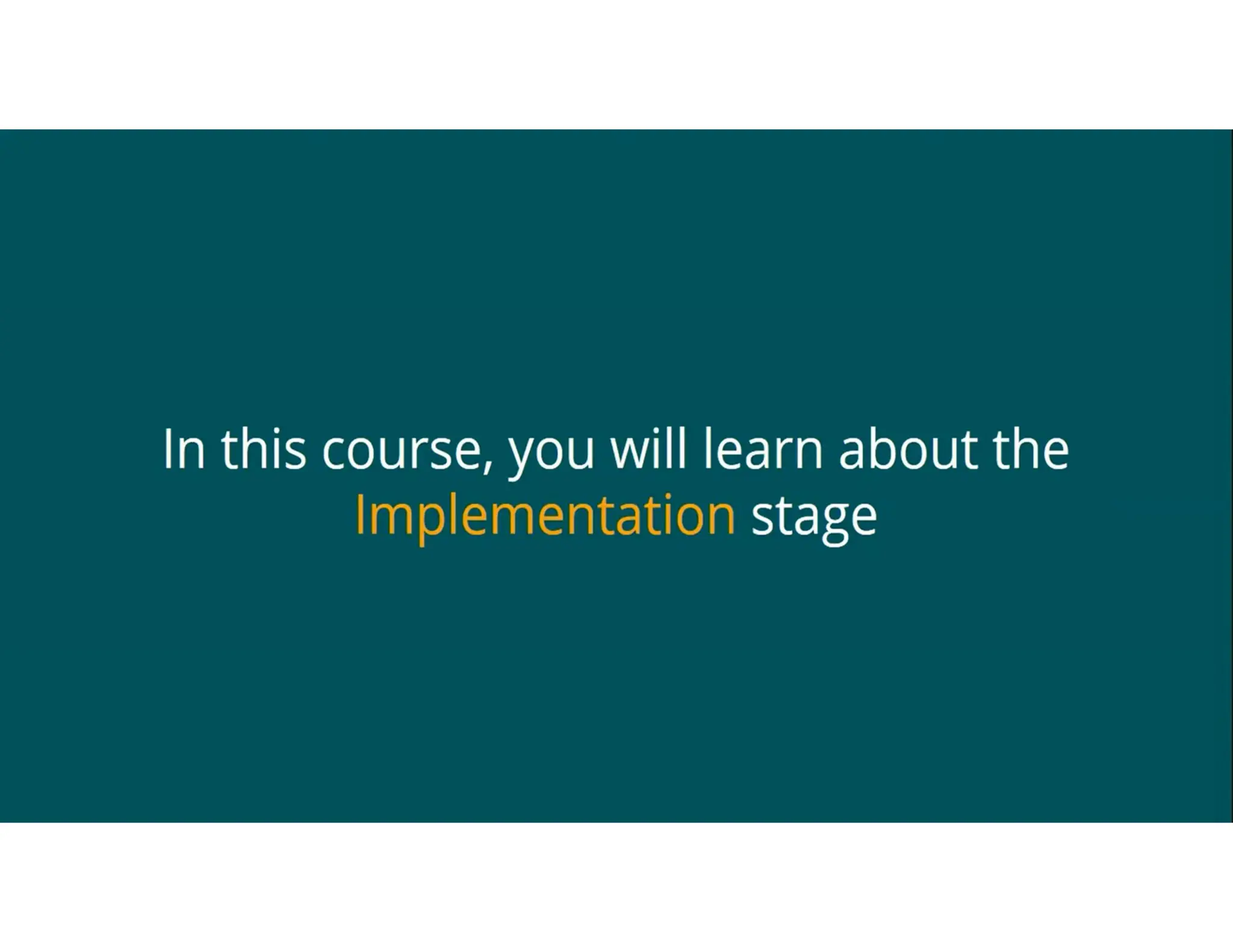 In this course, you will learn about the Implementation stage